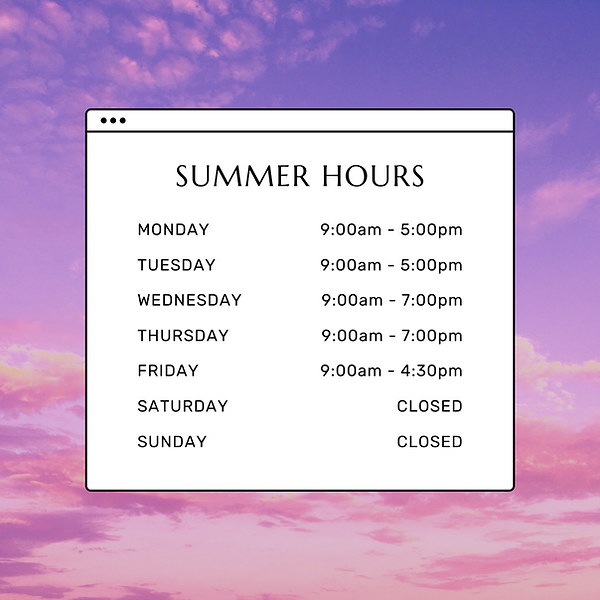 SUMMER HOURS

| | |
|---|---|
| MONDAY | 9:00am - 5:00pm |
| TUESDAY | 9:00am - 5:00pm |
| WEDNESDAY | 9:00am - 7:00pm |
| THURSDAY | 9:00am - 7:00pm |
| FRIDAY | 9:00am - 4:30pm |
| SATURDAY | CLOSED |
| SUNDAY | CLOSED |